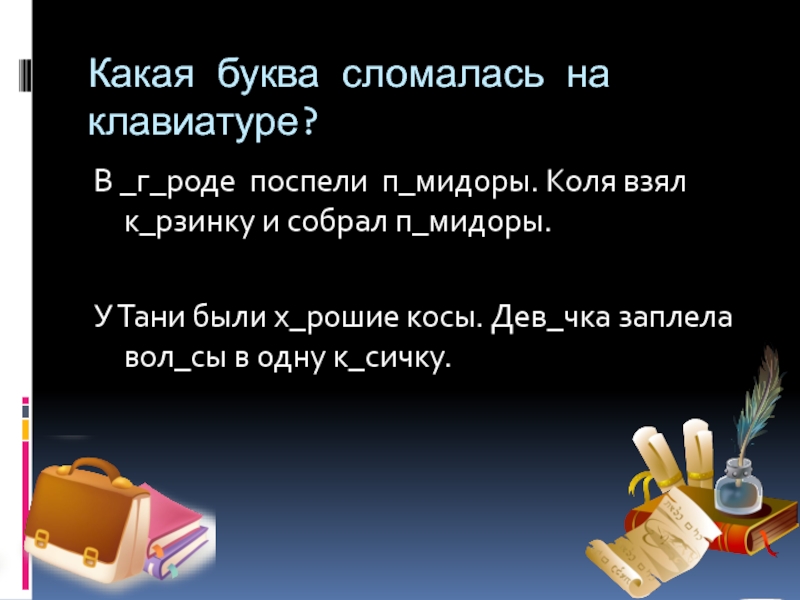 Какая буква сломалась на клавиатуре?

В _г_роде поспели п_мидоры. Коля взял к_рзинку и собрал п_мидоры.

У Тани были х_рошие косы. Дев_чка заплела вол_сы в одну к_сичку.